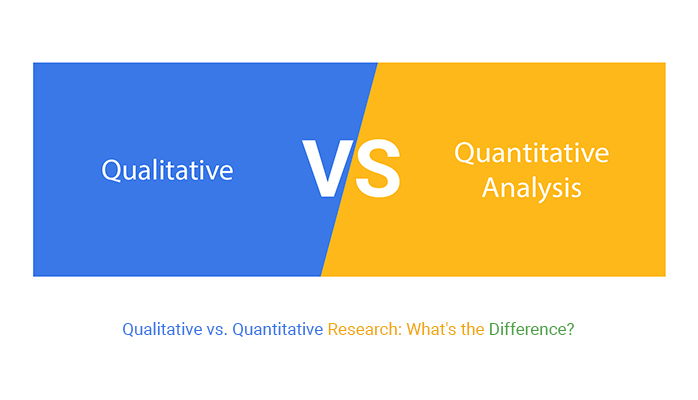 Qualitative

VS

Quantitative Analysis

Qualitative vs. Quantitative Research: What's the Difference?